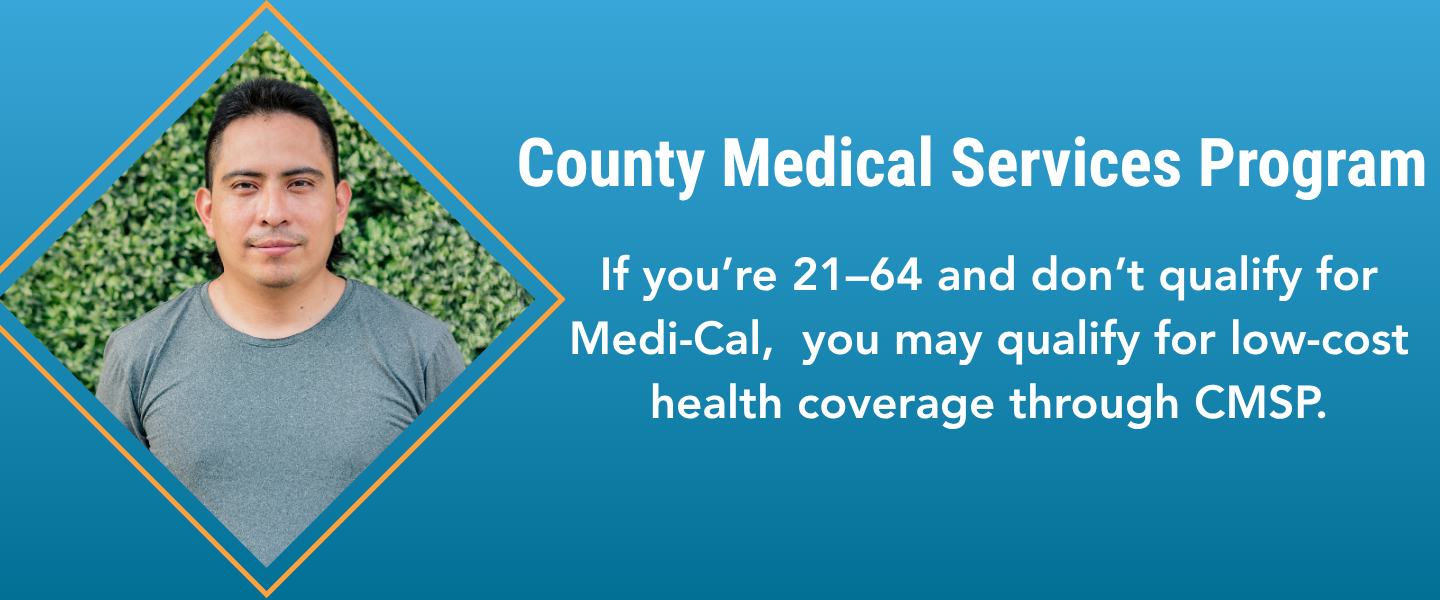 County Medical Services Program

If you’re 21–64 and don’t qualify for Medi-Cal,  you may qualify for low-cost health coverage through CMSP.